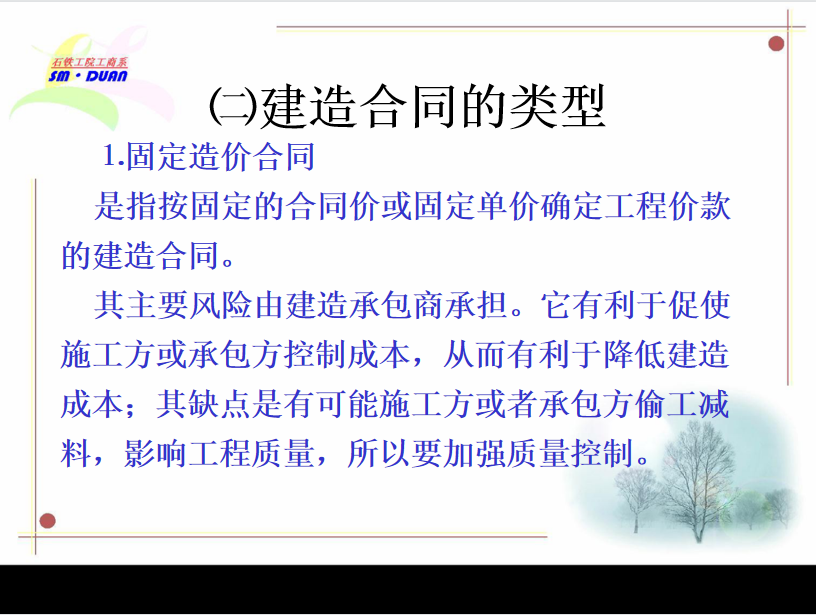 石铁工院工商系
SM · DUAN

㈡建造合同的类型

1.固定造价合同

是指按固定的合同价或固定单价确定工程价款的建造合同。

其主要风险由建造承包商承担。它有利于促使施工方或承包方控制成本，从而有利于降低建造成本；其缺点是有可能施工方或者承包方偷工减料，影响工程质量，所以要加强质量控制。